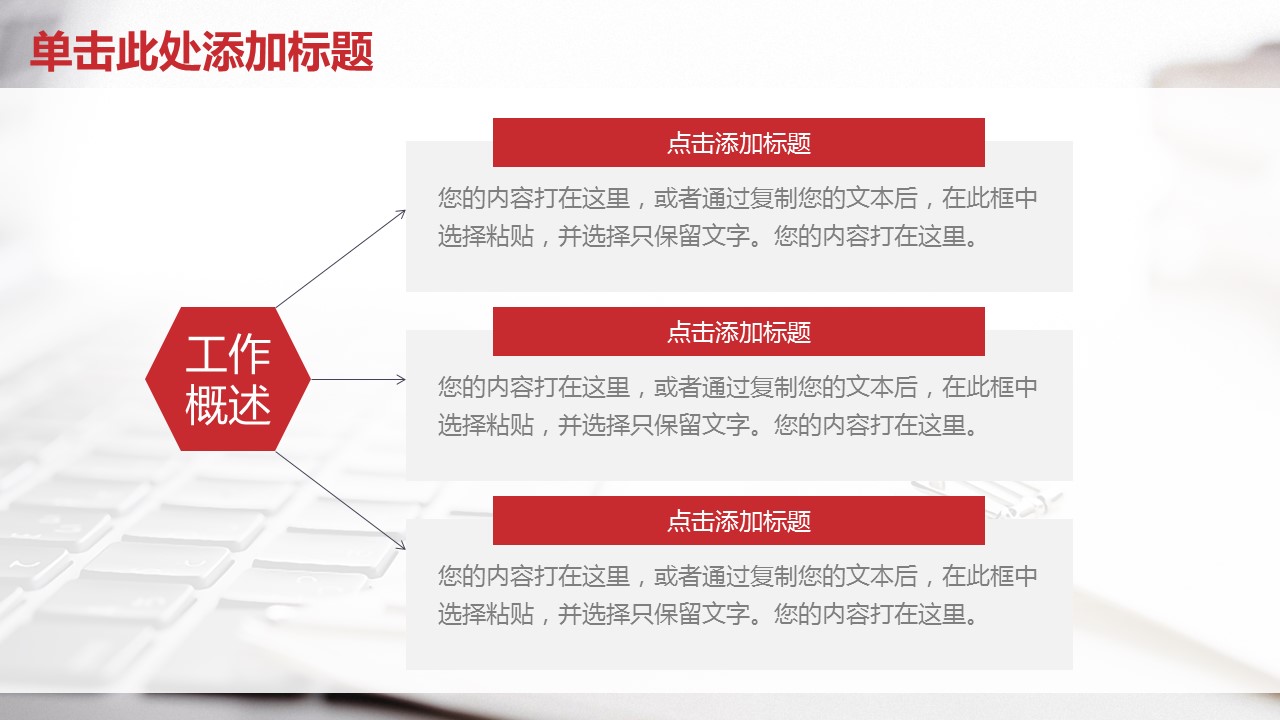 单击此处添加标题

工作概述

点击添加标题

您的内容打在这里，或者通过复制您的文本后，在此框中选择粘贴，并选择只保留文字。您的内容打在这里。

点击添加标题

您的内容打在这里，或者通过复制您的文本后，在此框中选择粘贴，并选择只保留文字。您的内容打在这里。

点击添加标题

您的内容打在这里，或者通过复制您的文本后，在此框中选择粘贴，并选择只保留文字。您的内容打在这里。